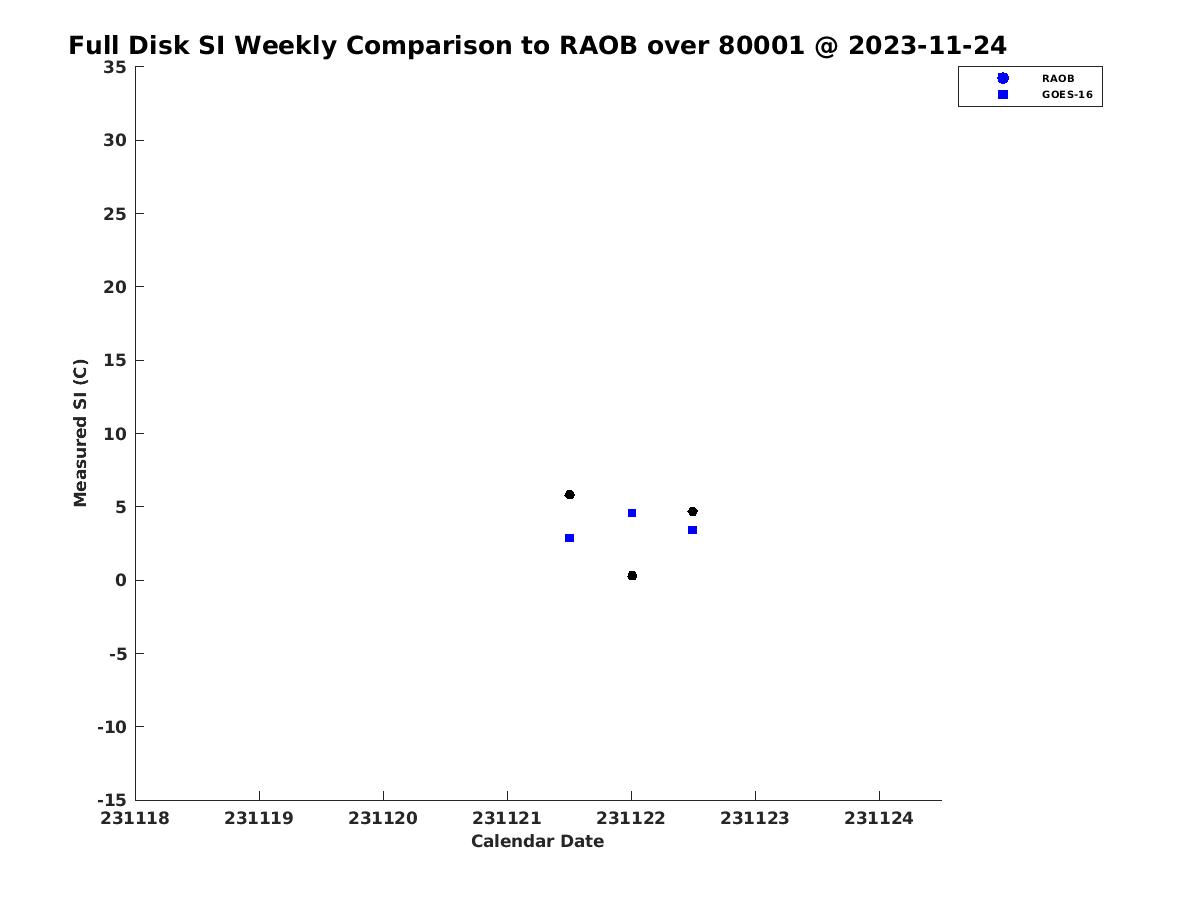 Full Disk SI Weekly Comparison to RAOB over 80001 @ 2023-11-24

RAOB
GOES-16

Measured SI (C)

35
30
25
20
15
10
5
0
-5
-10
-15

231118
231119
231120
231121
231122
231123
231124

Calendar Date